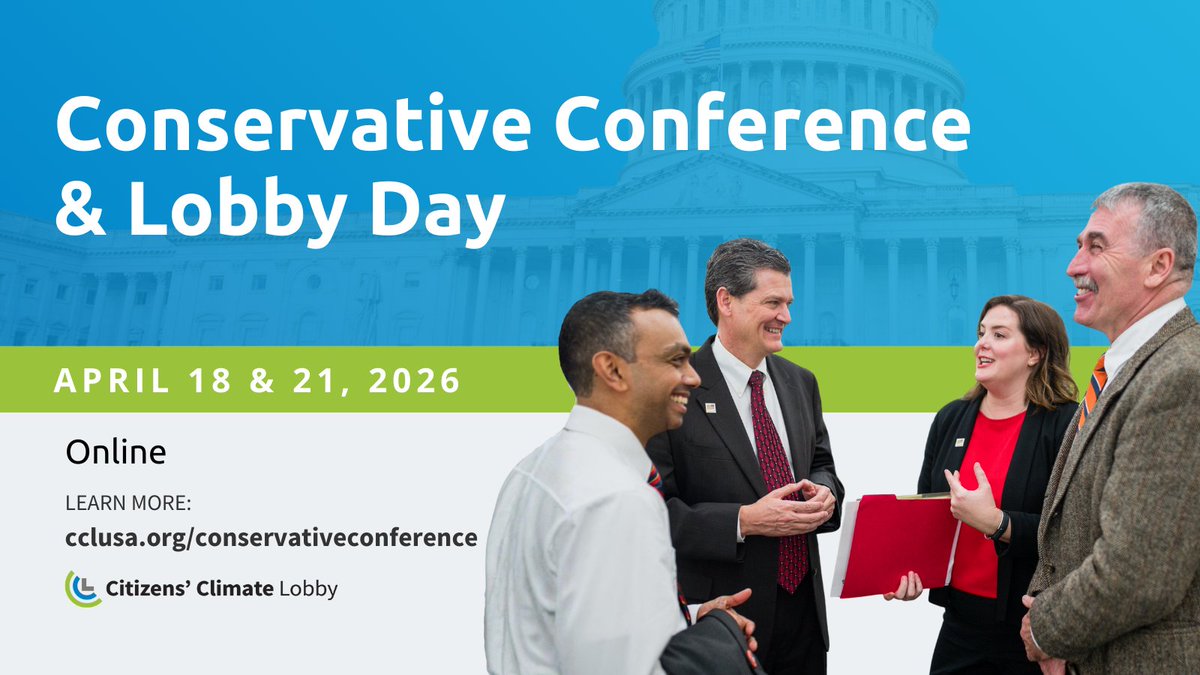 Conservative Conference & Lobby Day

APRIL 18 & 21, 2026

Online

LEARN MORE:

cclusa.org/conservativeconference

Citizens' Climate Lobby